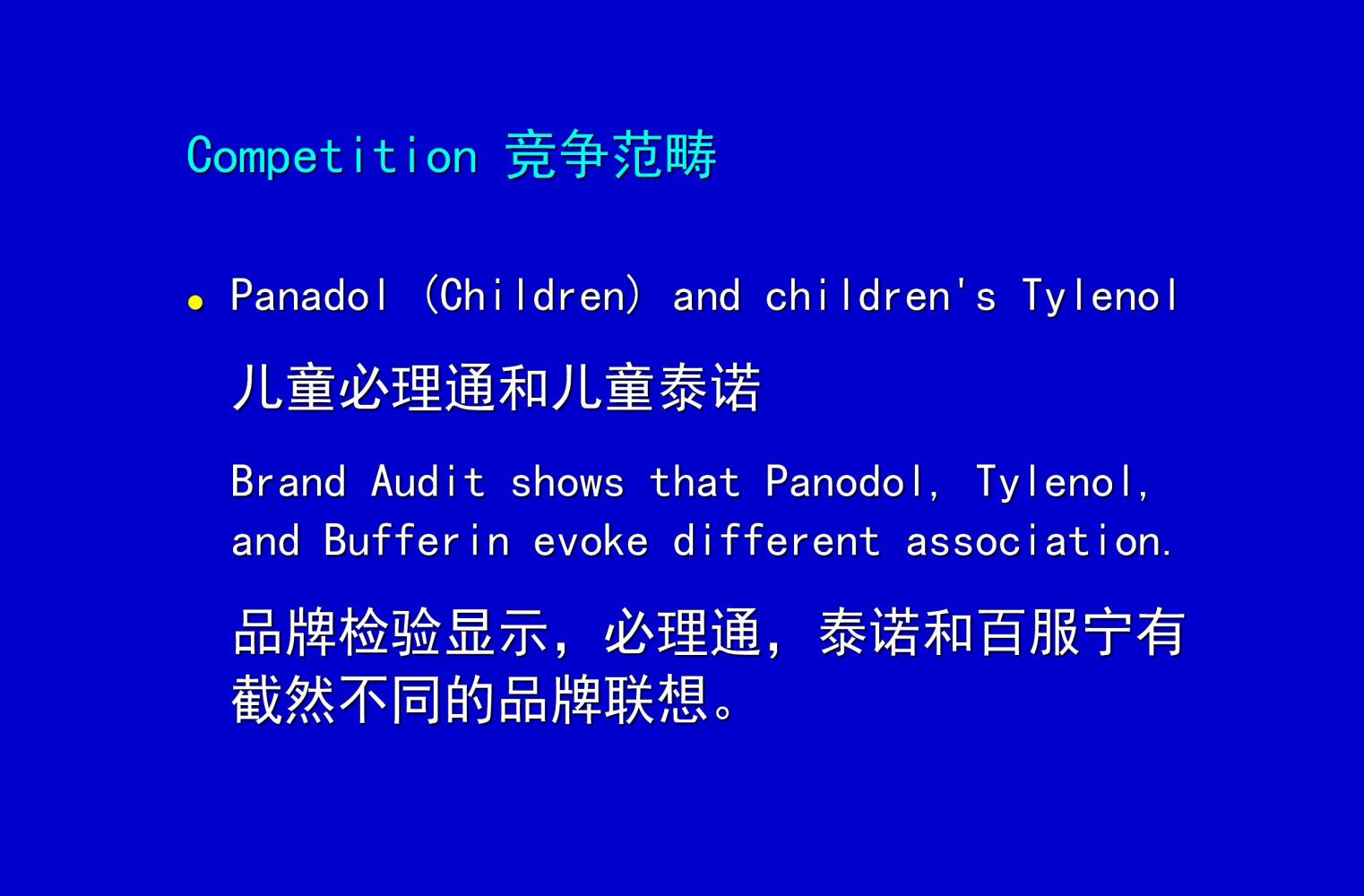 Competition 竞争范畴

• Panadol (Children) and children's Tylenol

儿童必理通和儿童泰诺

Brand Audit shows that Panodol, Tylenol, and Bufferin evoke different association.

品牌检验显示，必理通，泰诺和百服宁有截然不同的品牌联想。